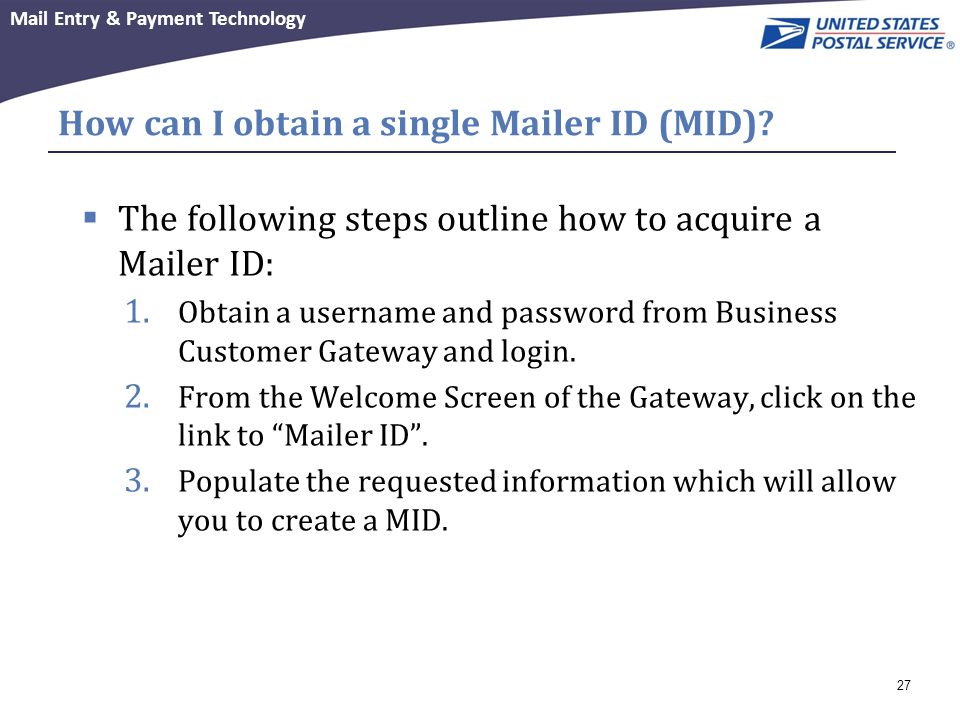 Mail Entry & Payment Technology

UNITED STATES POSTAL SERVICE ®

How can I obtain a single Mailer ID (MID)?

▪ The following steps outline how to acquire a Mailer ID:

1. Obtain a username and password from Business Customer Gateway and login.

2. From the Welcome Screen of the Gateway, click on the link to “Mailer ID”.

3. Populate the requested information which will allow you to create a MID.

27